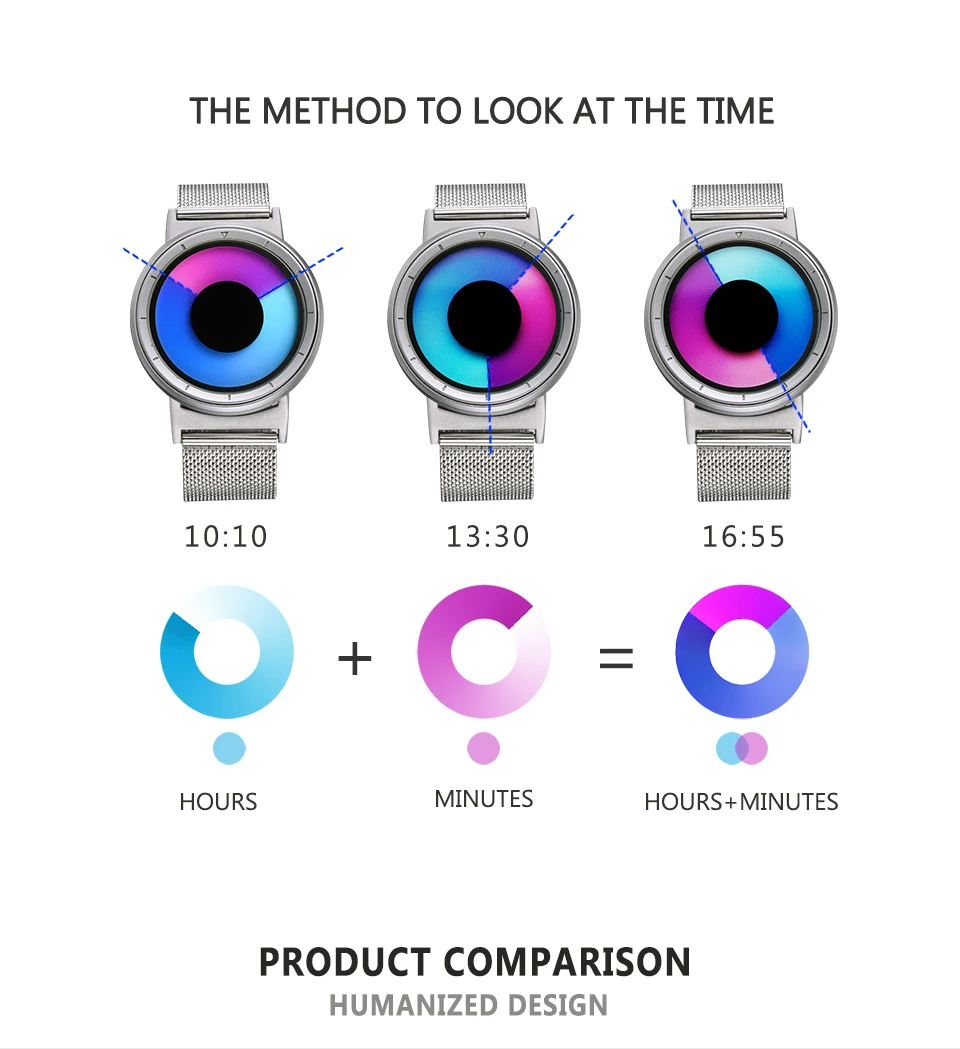 THE METHOD TO LOOK AT THE TIME

10:10

13:30

16:55

+

=

HOURS

MINUTES

HOURS+MINUTES

PRODUCT COMPARISON

HUMANIZED DESIGN